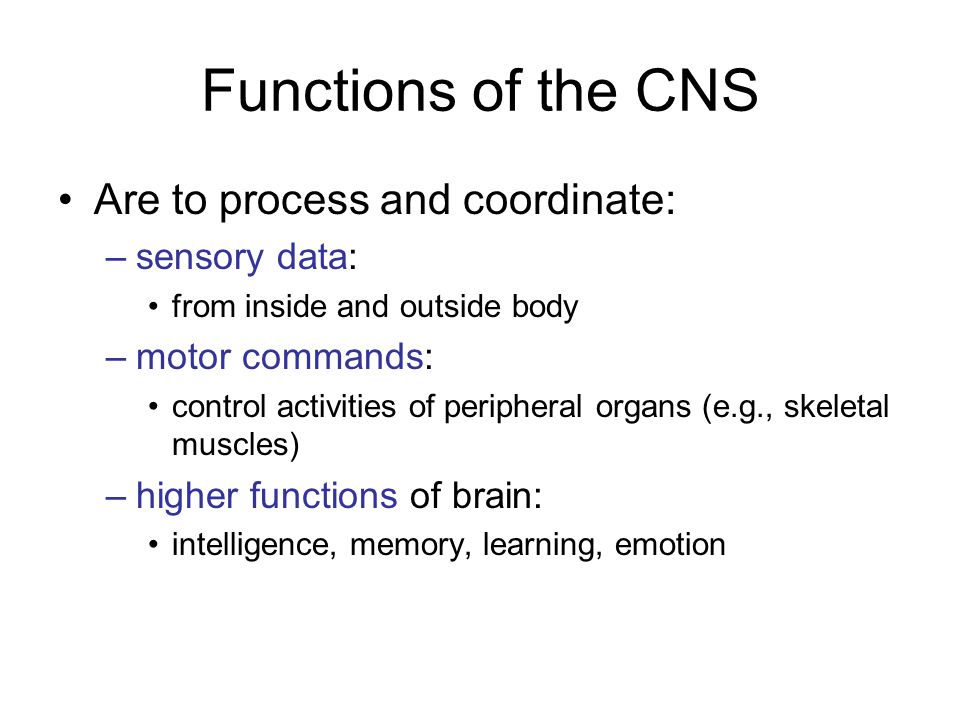 Functions of the CNS

• Are to process and coordinate:
– sensory data:
• from inside and outside body
– motor commands:
• control activities of peripheral organs (e.g., skeletal muscles)
– higher functions of brain:
• intelligence, memory, learning, emotion